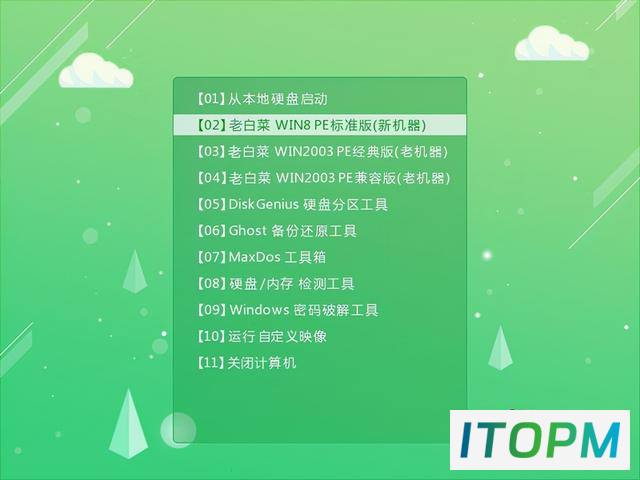 【01】从本地硬盘启动
【02】老白菜 WIN8 PE标准版(新机器)
【03】老白菜 WIN2003 PE经典版(老机器)
【04】老白菜 WIN2003 PE兼容版(老机器)
【05】DiskGenius 硬盘分区工具
【06】Ghost 备份还原工具
【07】MaxDos 工具箱
【08】硬盘/内存 检测工具
【09】Windows 密码破解工具
【10】运行 自定义映像
【11】关闭计算机

ITOPM